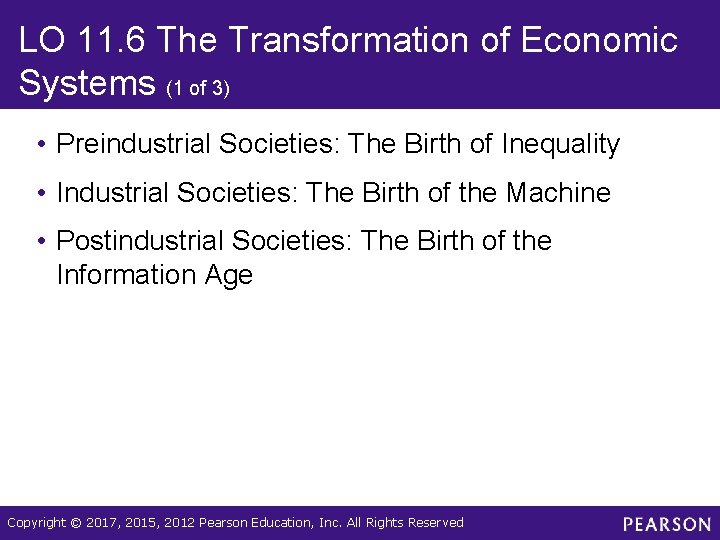 LO 11.6 The Transformation of Economic Systems (1 of 3)

• Preindustrial Societies: The Birth of Inequality

• Industrial Societies: The Birth of the Machine

• Postindustrial Societies: The Birth of the Information Age

Copyright © 2017, 2015, 2012 Pearson Education, Inc. All Rights Reserved

PEARSON